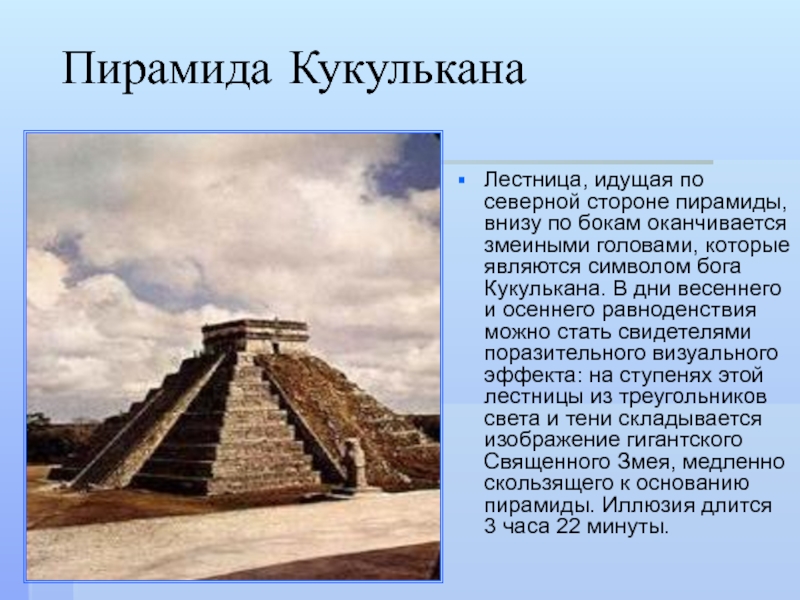 Пирамида Кукулькана

Лестница, идущая по северной стороне пирамиды, внизу по бокам оканчивается змеиными головами, которые являются символом бога Кукулькана. В дни весеннего и осеннего равноденствия можно стать свидетелями поразительного визуального эффекта: на ступенях этой лестницы из треугольников света и тени складывается изображение гигантского Священного Змея, медленно скользящего к основанию пирамиды. Иллюзия длится 3 часа 22 минуты.